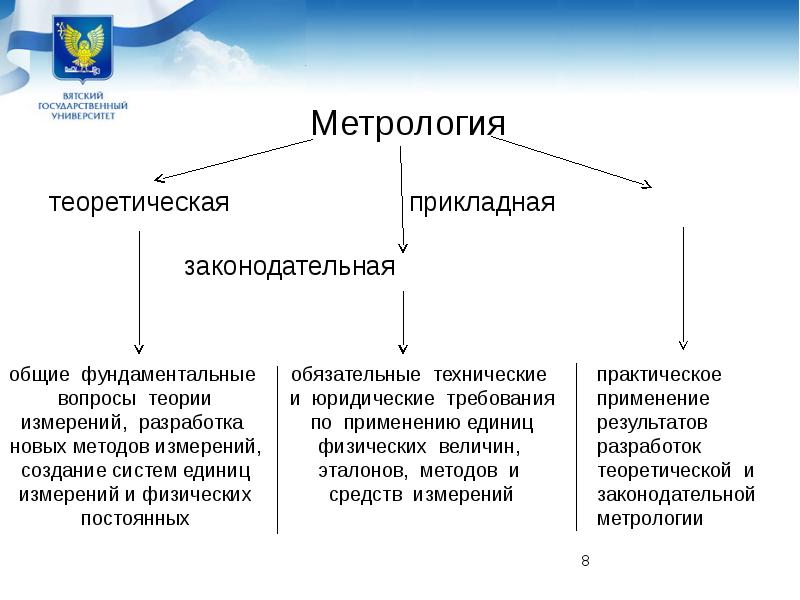 ВЯТСКИЙ ГОСУДАРСТВЕННЫЙ УНИВЕРСИТЕТ

Метрология

теоретическая

прикладная

законодательная

общие фундаментальные вопросы теории измерений, разработка новых методов измерений, создание систем единиц измерений и физических постоянных

обязательные технические и юридические требования по применению единиц физических величин, эталонов, методов и средств измерений

практическое применение результатов разработок теоретической и законодательной метрологии

8